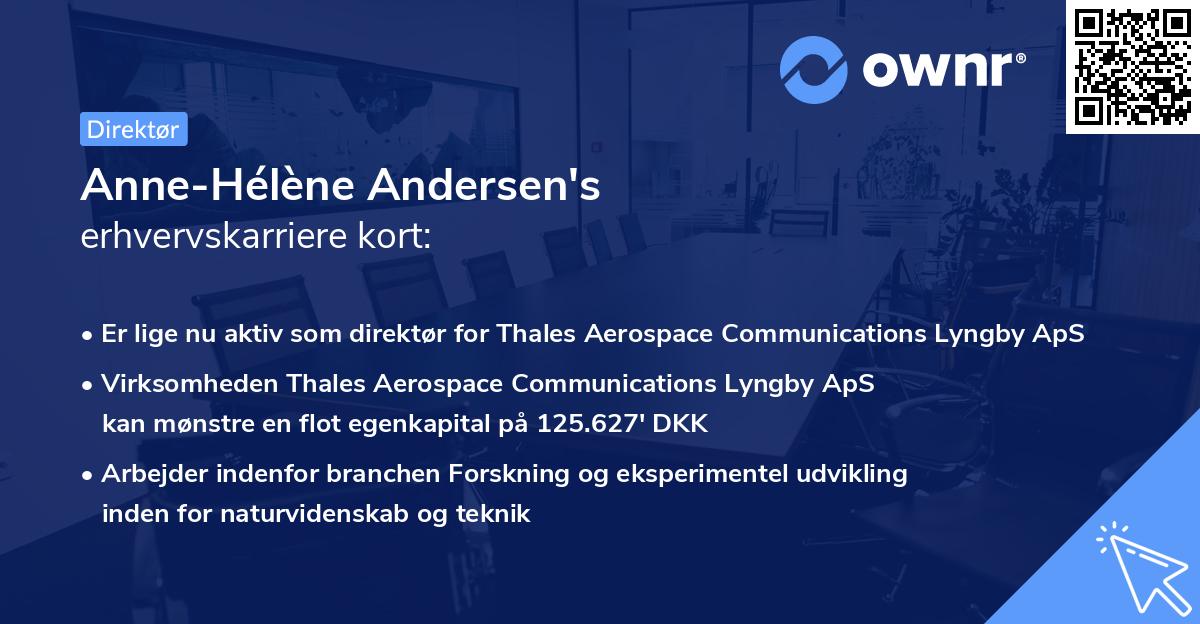 ownr®

Direktør

Anne-Hélène Andersen's
erhvervskarriere kort:

• Er lige nu aktiv som direktør for Thales Aerospace Communications Lyngby ApS

• Virksomheden Thales Aerospace Communications Lyngby ApS kan mønstre en flot egenkapital på 125.627' DKK

• Arbejder indenfor branchen Forskning og eksperimentel udvikling inden for naturvidenskab og teknik